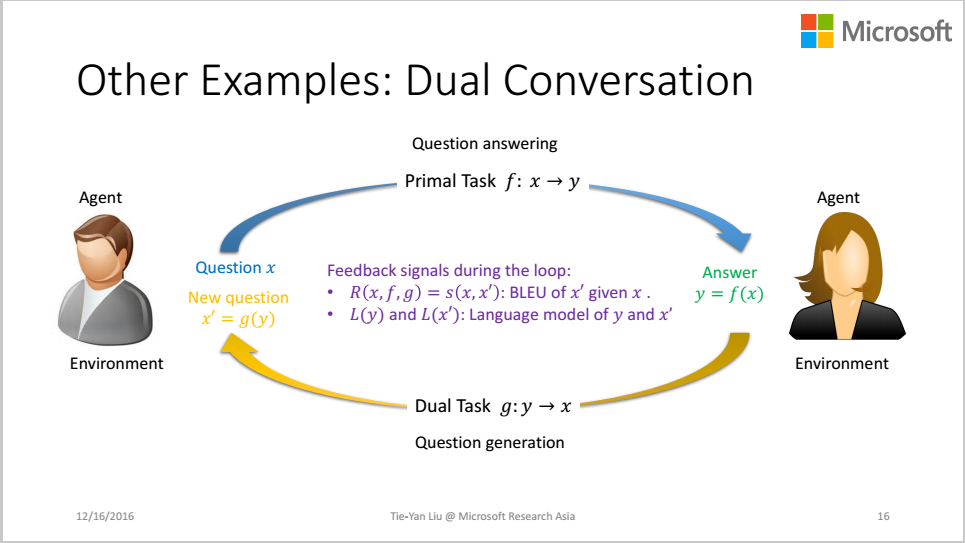 Microsoft

Other Examples: Dual Conversation

Question answering

Primal Task $f: x \rightarrow y$

Agent

Agent

Question $x$

New question $x' = g(y)$

Feedback signals during the loop:
• $R(x, f, g) = s(x, x')$: BLEU of $x'$ given $x$ .
• $L(y)$ and $L(x')$: Language model of $y$ and $x'$

Answer $y = f(x)$

Environment

Environment

Dual Task $g: y \rightarrow x$

Question generation

12/16/2016

Tie-Yan Liu @ Microsoft Research Asia

16